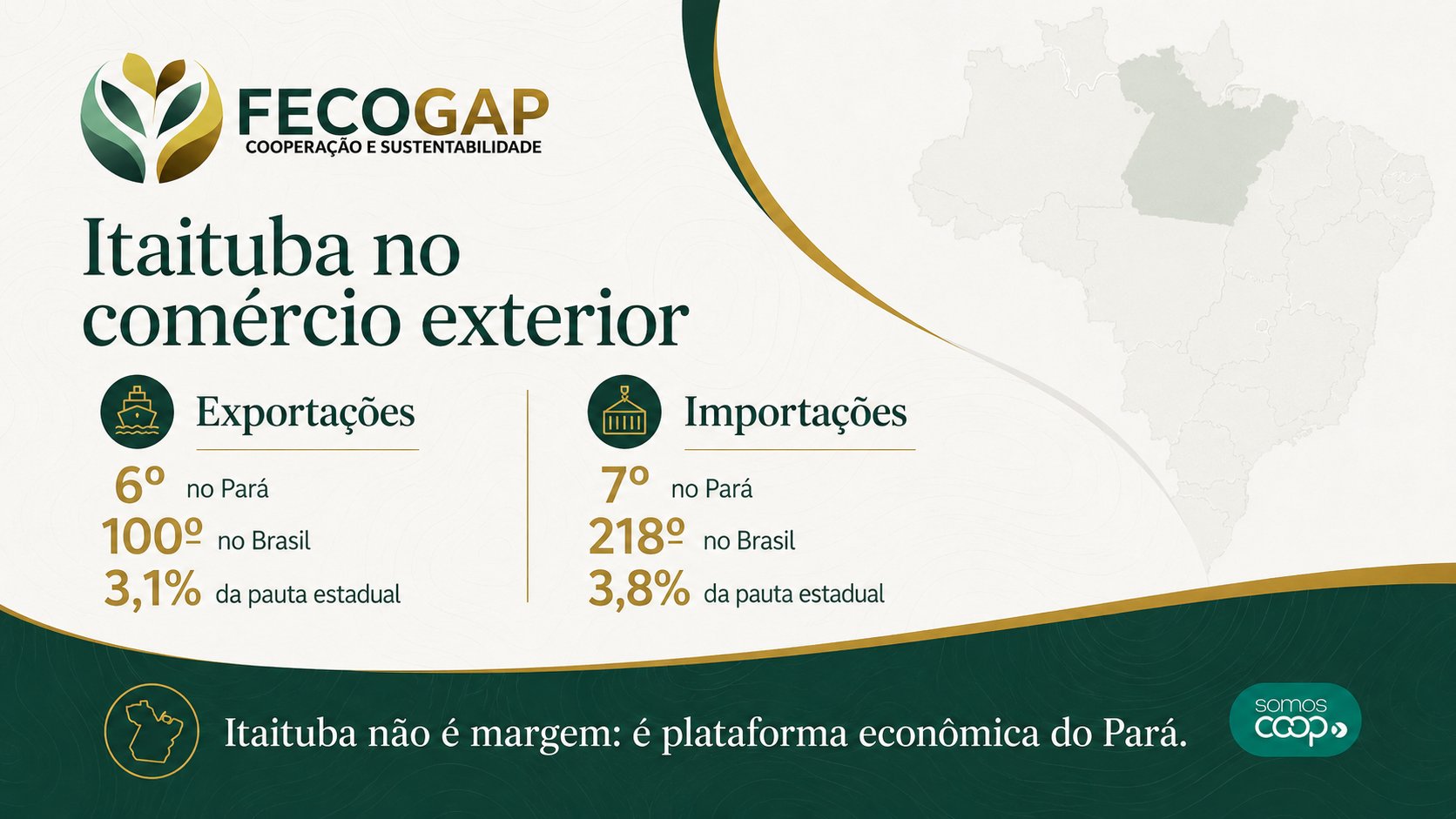 FECOGAP
COOPERAÇÃO E SUSTENTABILIDADE

Itaituba no comércio exterior

Exportações

6º no Pará
100º no Brasil
3,1% da pauta estadual

Importações

7º no Pará
218º no Brasil
3,8% da pauta estadual

Itaituba não é margem: é plataforma econômica do Pará.

somos coop